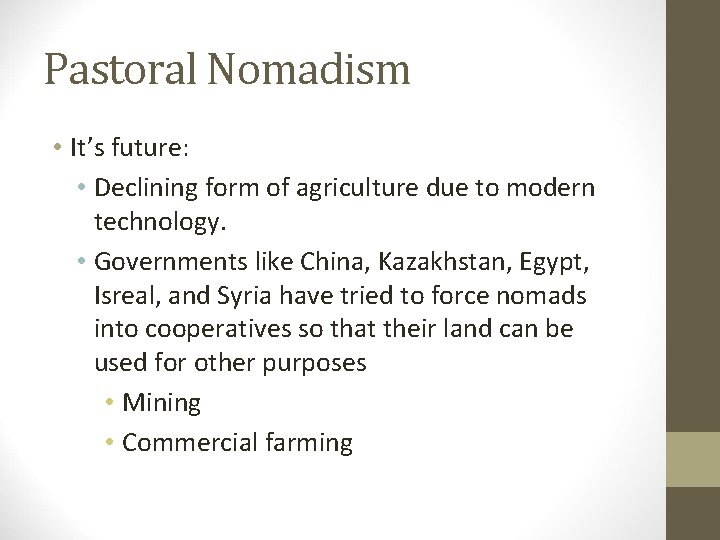 Pastoral Nomadism

• It's future:
  • Declining form of agriculture due to modern technology.
  • Governments like China, Kazakhstan, Egypt, Isreal, and Syria have tried to force nomads into cooperatives so that their land can be used for other purposes
    • Mining
    • Commercial farming